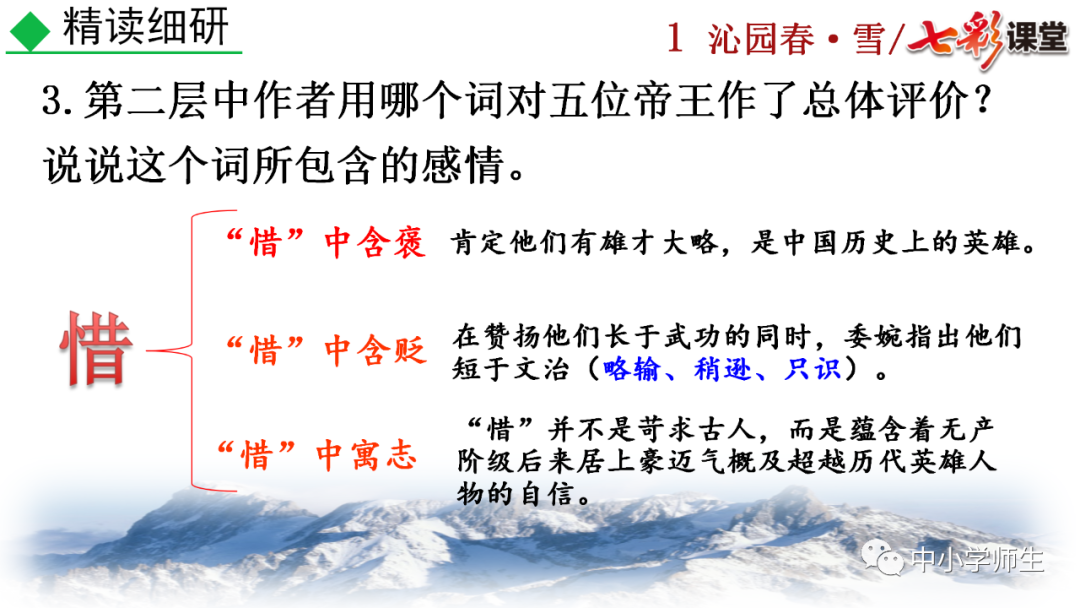 精读细研

1 沁园春·雪/七彩课堂

3.第二层中作者用哪个词对五位帝王作了总体评价？说说这个词所包含的感情。

惜

“惜”中含褒　肯定他们有雄才大略，是中国历史上的英雄。

“惜”中含贬　在赞扬他们长于武功的同时，委婉指出他们短于文治（略输、稍逊、只识）。

“惜”中寓志　“惜”并不是苛求古人，而是蕴含着无产阶级后来居上豪迈气概及超越历代英雄人物的自信。

中小学师生